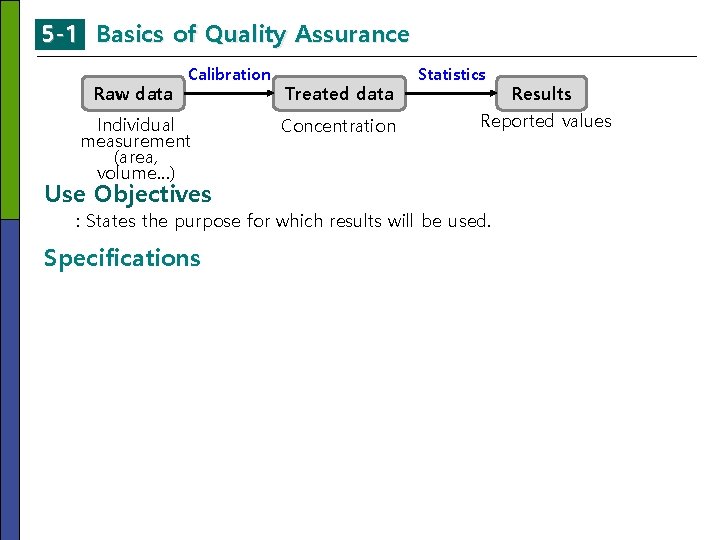 5-1 Basics of Quality Assurance

Raw data

Calibration

Treated data

Statistics

Results

Individual measurement (area, volume...)

Concentration

Reported values

Use Objectives

: States the purpose for which results will be used.

Specifications